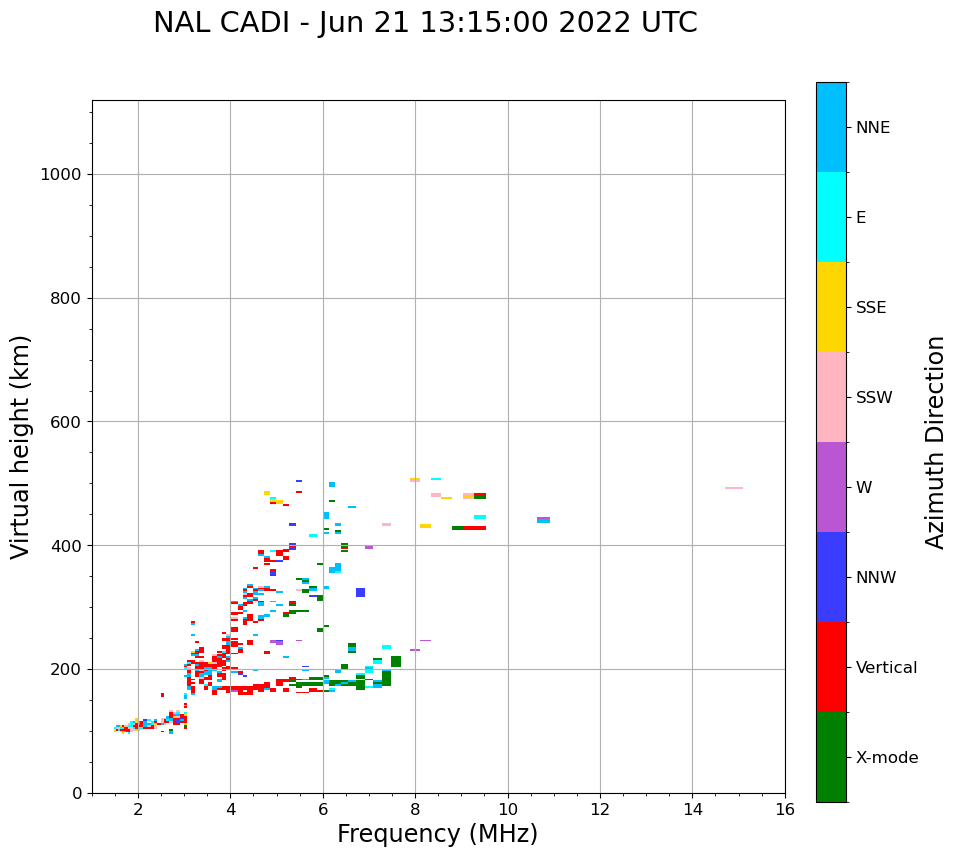 NAL CADI - Jun 21 13:15:00 2022 UTC

Virtual height (km)

1000
800
600
400
200
0

2
4
6
8
10
12
14
16

Frequency (MHz)

NNE
E
SSE
SSW
W
NNW
Vertical
X-mode

Azimuth Direction